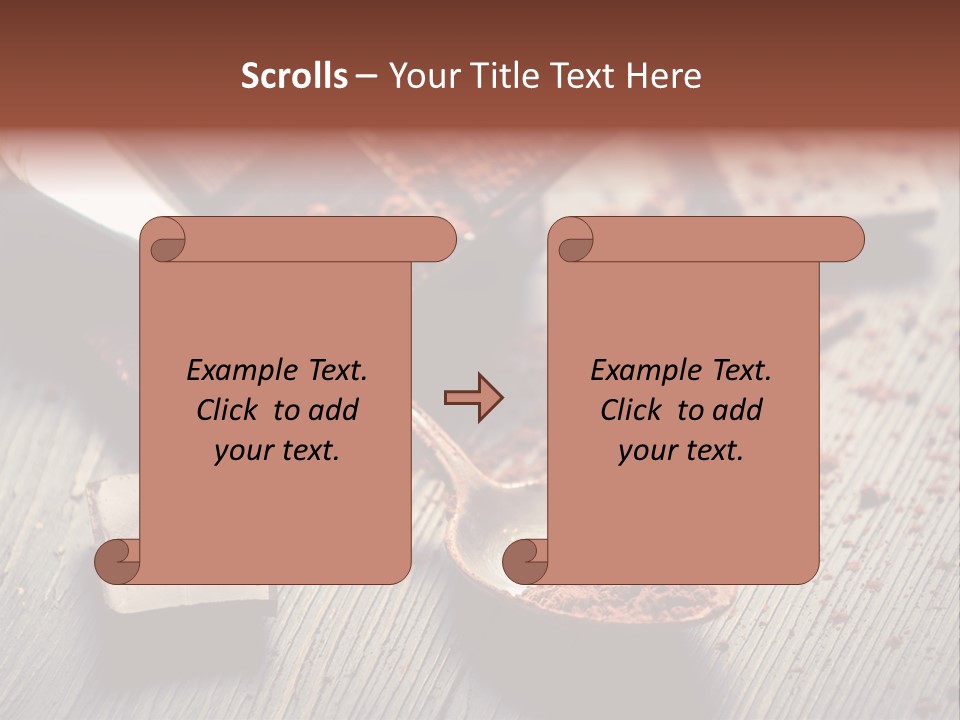 Scrolls – Your Title Text Here

Example Text. Click to add your text.

Example Text. Click to add your text.